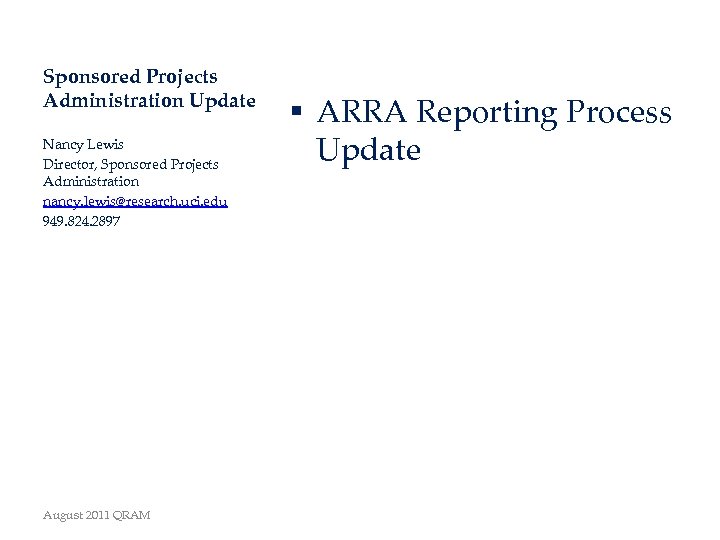 Sponsored Projects Administration Update

Nancy Lewis
Director, Sponsored Projects Administration
nancy.lewis@research.uci.edu
949.824.2897

▪ ARRA Reporting Process Update

August 2011 QRAM